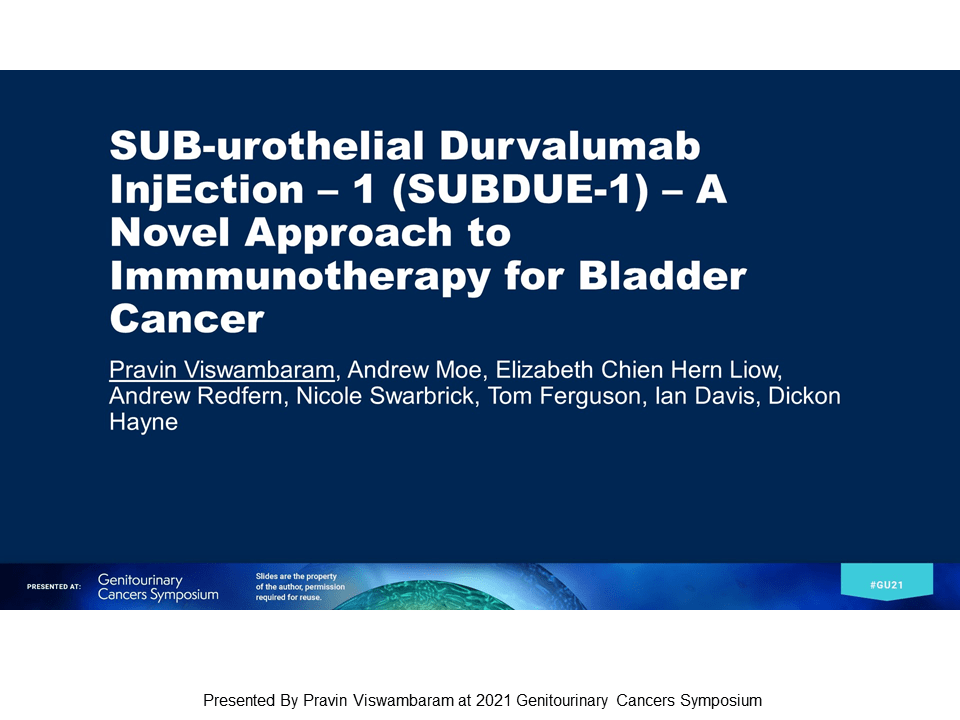 SUB-urothelial Durvalumab InjEction – 1 (SUBDUE-1) – A Novel Approach to Immmunotherapy for Bladder Cancer

Pravin Viswambaram, Andrew Moe, Elizabeth Chien Hern Liow, Andrew Redfern, Nicole Swarbrick, Tom Ferguson, Ian Davis, Dickon Hayne

PRESENTED AT: Genitourinary Cancers Symposium

Slides are the property of the author, permission required for reuse.

#GU21

Presented By Pravin Viswambaram at 2021 Genitourinary Cancers Symposium